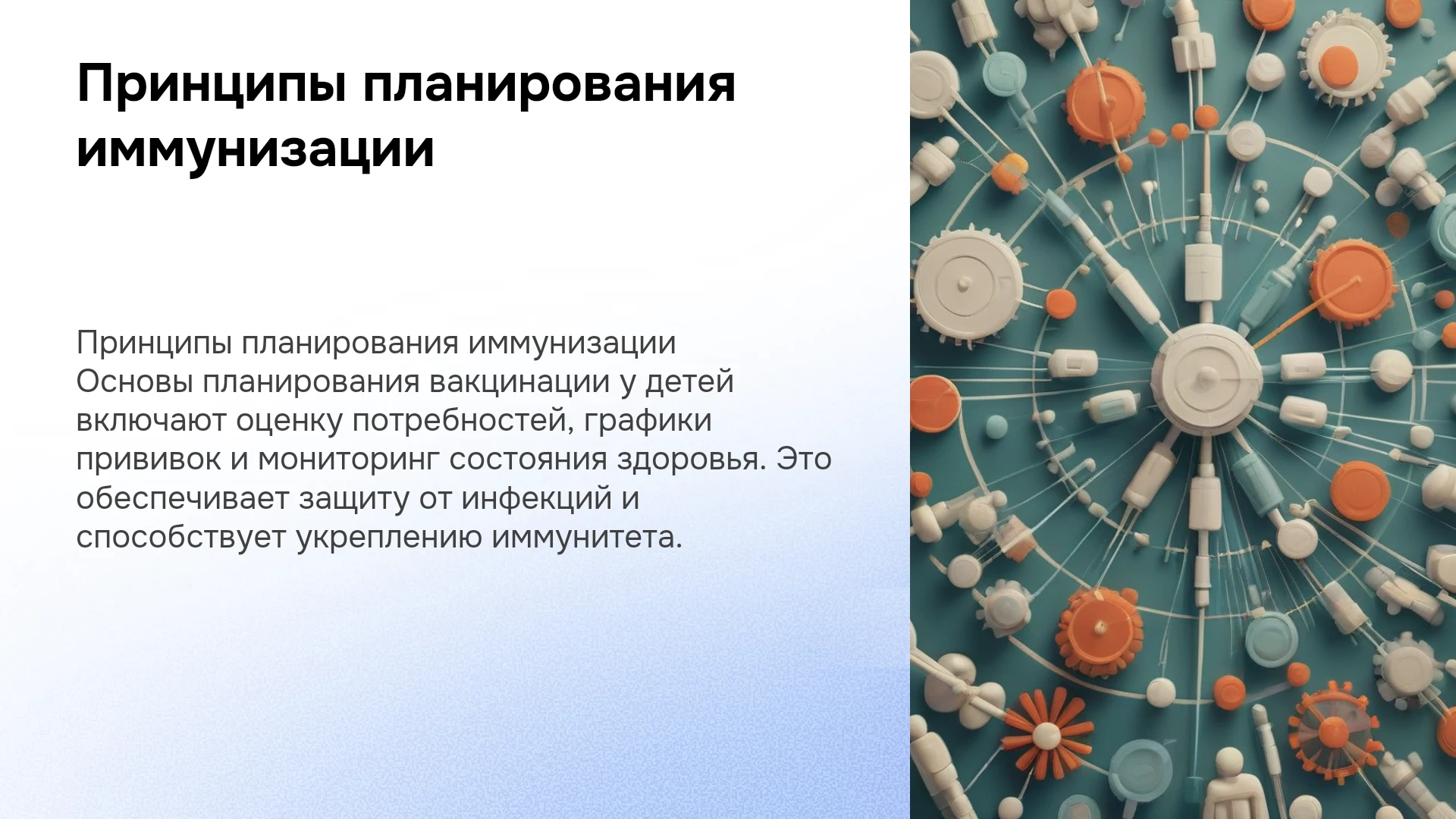 Принципы планирования иммунизации

Принципы планирования иммунизации Основы планирования вакцинации у детей включают оценку потребностей, графики прививок и мониторинг состояния здоровья. Это обеспечивает защиту от инфекций и способствует укреплению иммунитета.